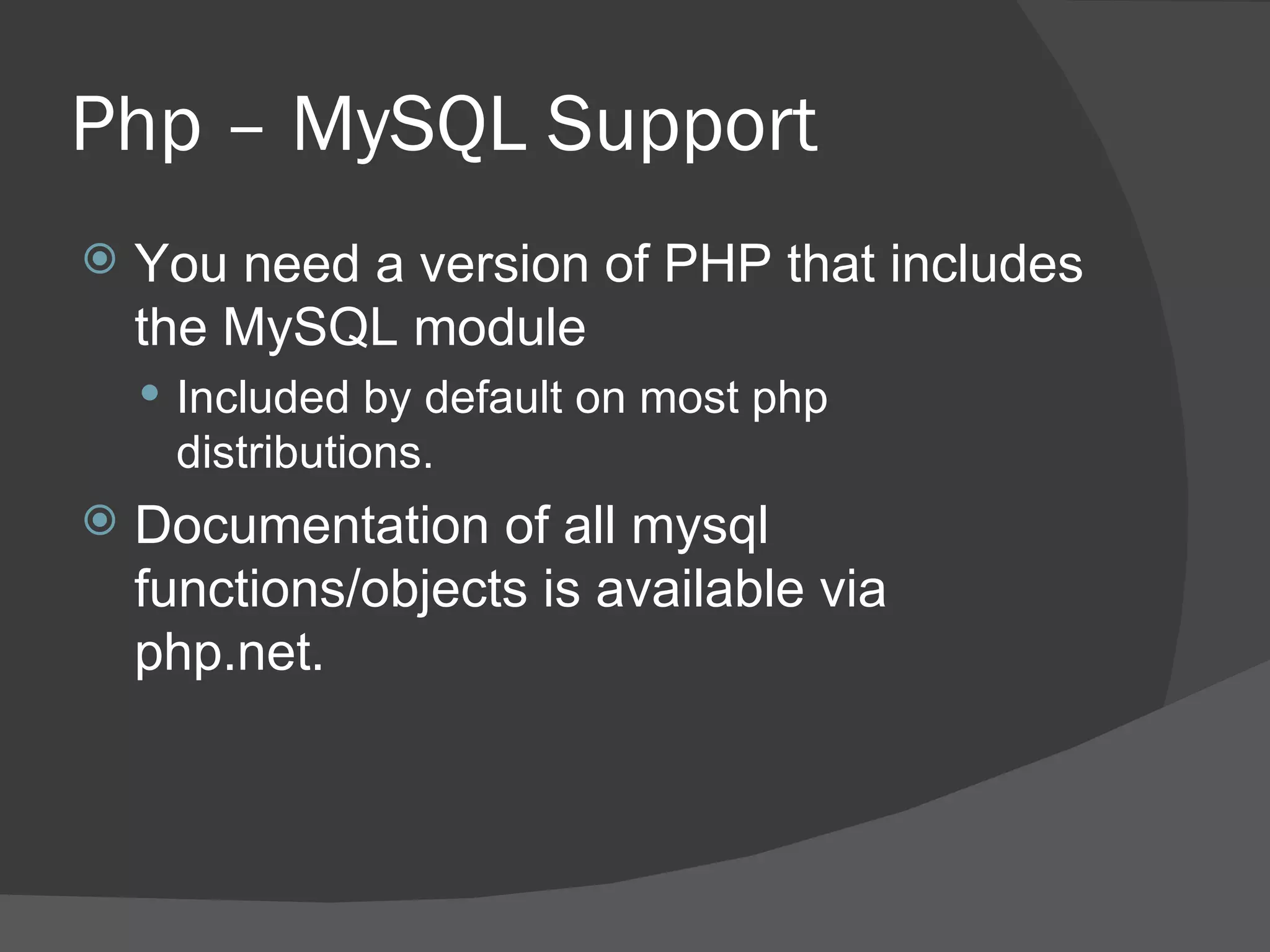 Php – MySQL Support

You need a version of PHP that includes the MySQL module

Included by default on most php distributions.

Documentation of all mysql functions/objects is available via php.net.